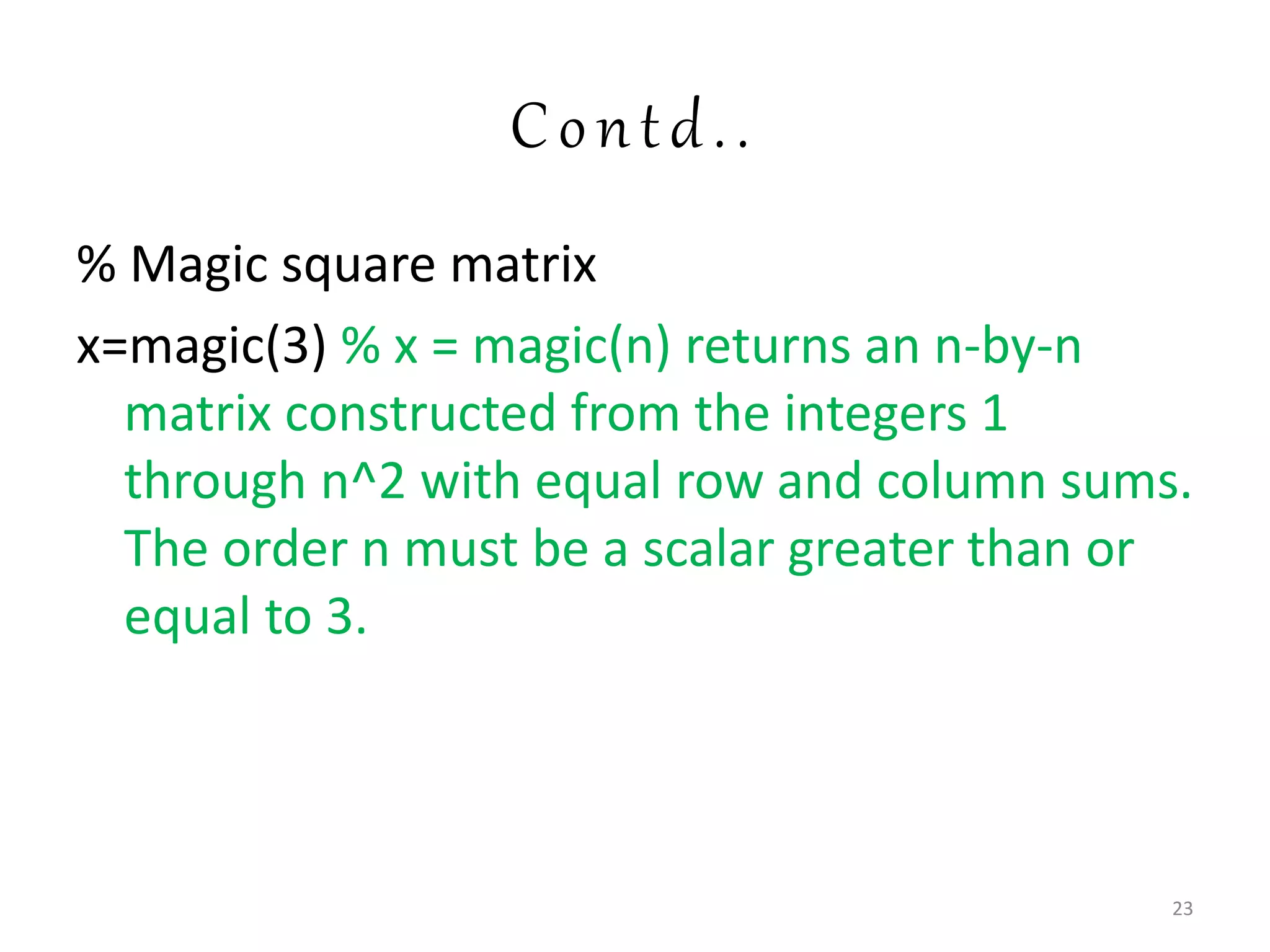 Contd..

% Magic square matrix

x=magic(3) % x = magic(n) returns an n-by-n matrix constructed from the integers 1 through n^2 with equal row and column sums. The order n must be a scalar greater than or equal to 3.

23